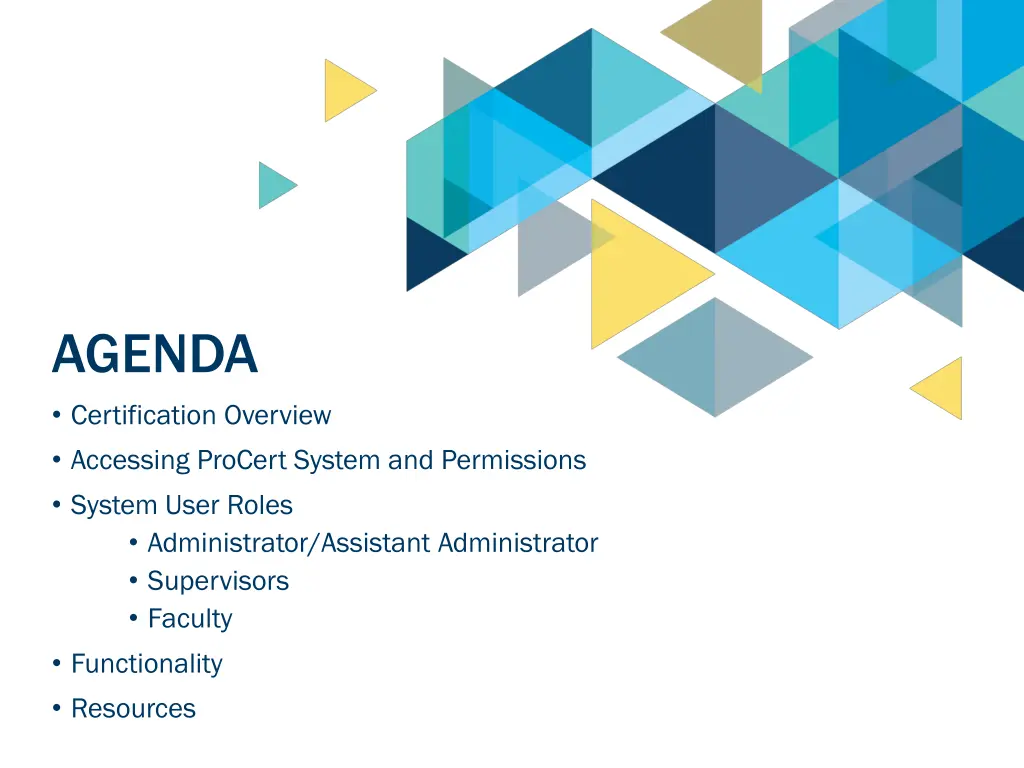 AGENDA

• Certification Overview
• Accessing ProCert System and Permissions
• System User Roles
  • Administrator/Assistant Administrator
  • Supervisors
  • Faculty
• Functionality
• Resources